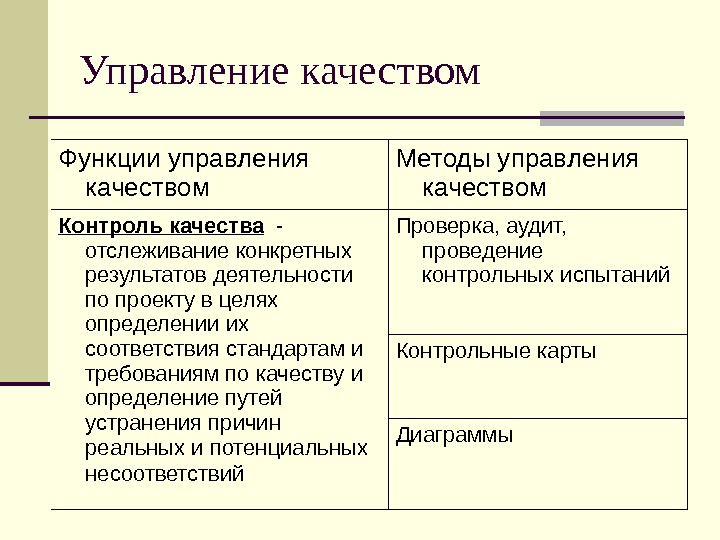 Управление качеством

| Функции управления качеством | Методы управления качеством |
|---|---|
| Контроль качества - отслеживание конкретных результатов деятельности по проекту в целях определении их соответствия стандартам и требованиям по качеству и определение путей устранения причин реальных и потенциальных несоответствий | Проверка, аудит, проведение контрольных испытаний |
| | Контрольные карты |
| | Диаграммы |